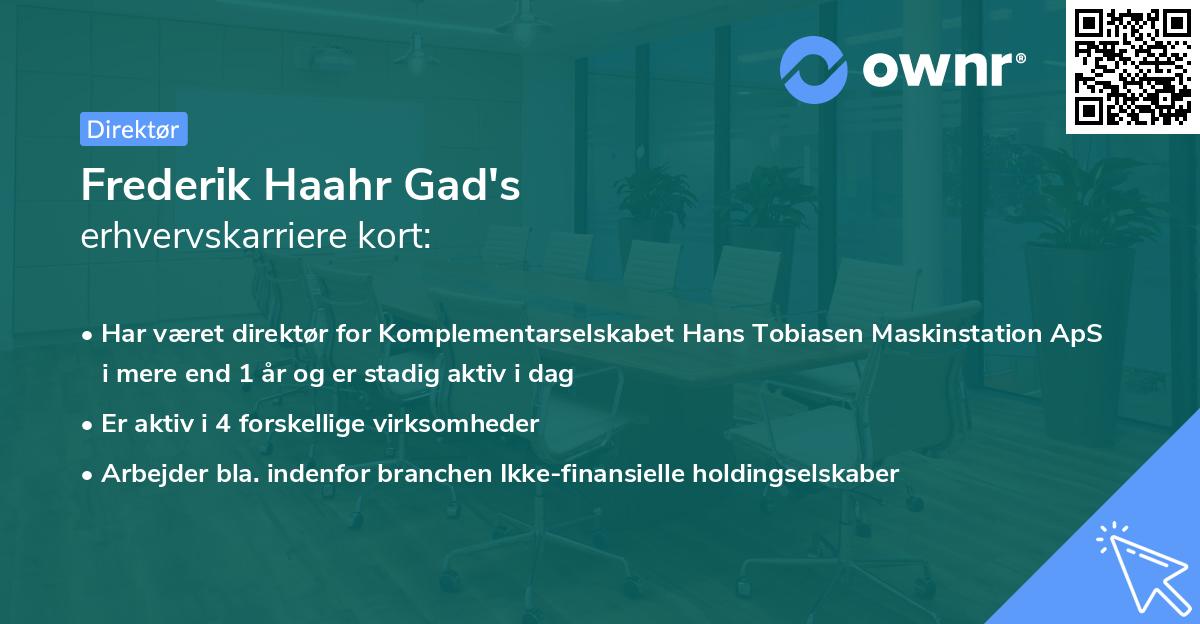 ownr®

Direktør

Frederik Haahr Gad's
erhvervskarriere kort:

• Har været direktør for Komplementarselskabet Hans Tobiasen Maskinstation ApS i mere end 1 år og er stadig aktiv i dag
• Er aktiv i 4 forskellige virksomheder
• Arbejder bla. indenfor branchen Ikke-finansielle holdingselskaber